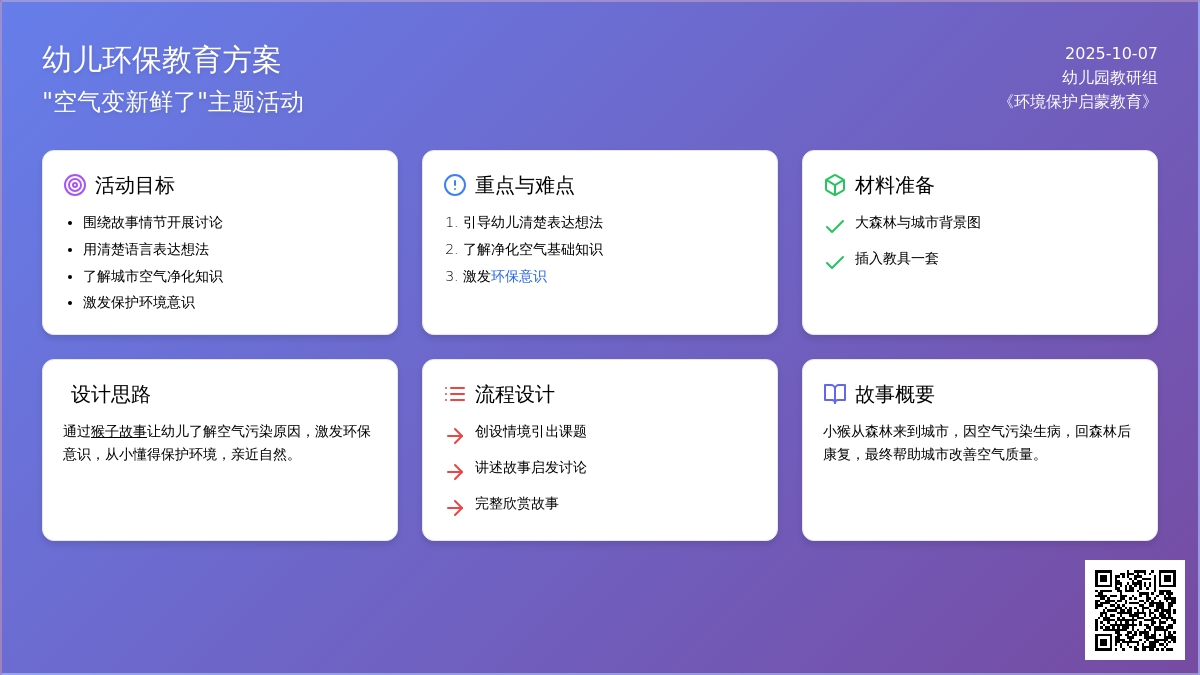 幼儿环保教育方案
"空气变新鲜了"主题活动

2025-10-07
幼儿园教研组
《环境保护启蒙教育》

活动目标
- 围绕故事情节开展讨论
- 用清楚语言表达想法
- 了解城市空气净化知识
- 激发保护环境意识

重点与难点
1. 引导幼儿清楚表达想法
2. 了解净化空气基础知识
3. 激发环保意识

材料准备
大森林与城市背景图
插入教具一套

设计思路
通过猴子故事让幼儿了解空气污染原因，激发环保意识，从小懂得保护环境，亲近自然。

流程设计
创设情境引出课题
讲述故事启发讨论
完整欣赏故事

故事概要
小猴从森林来到城市，因空气污染生病，回森林后康复，最终帮助城市改善空气质量。